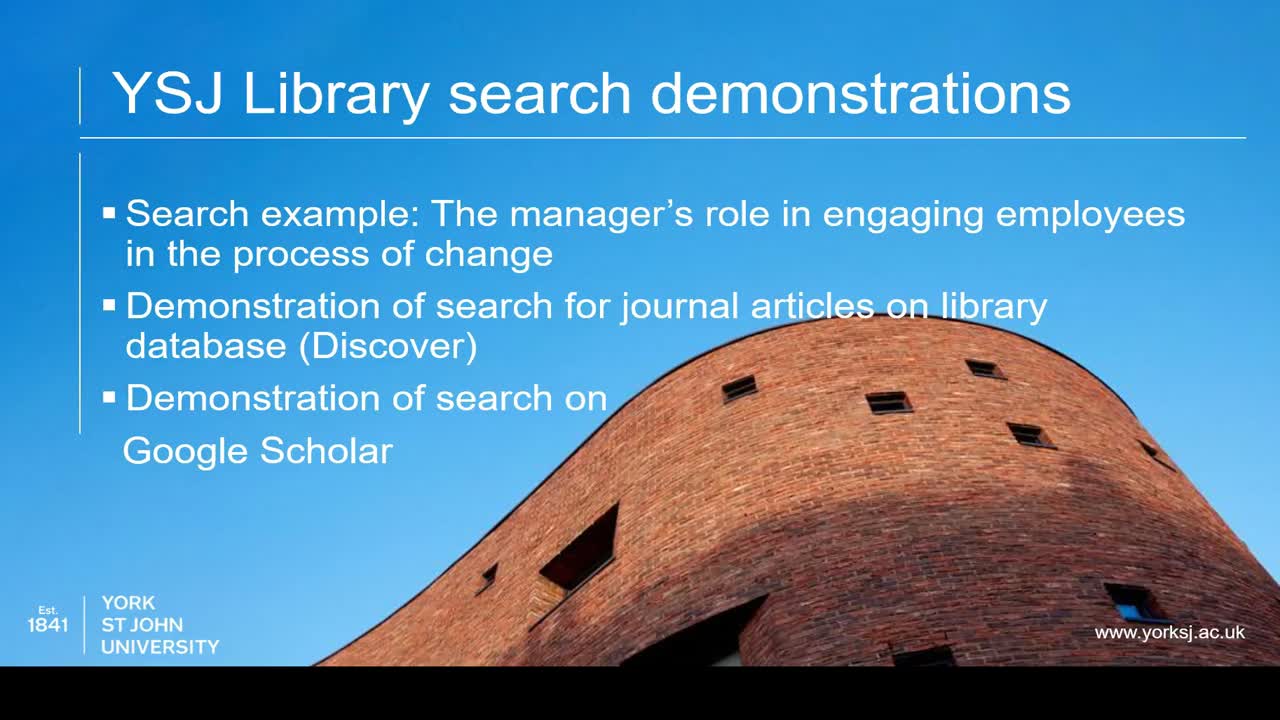 YSJ Library search demonstrations

▪ Search example: The manager's role in engaging employees in the process of change

▪ Demonstration of search for journal articles on library database (Discover)

▪ Demonstration of search on Google Scholar

Est. 1841 YORK ST JOHN UNIVERSITY

www.yorksj.ac.uk